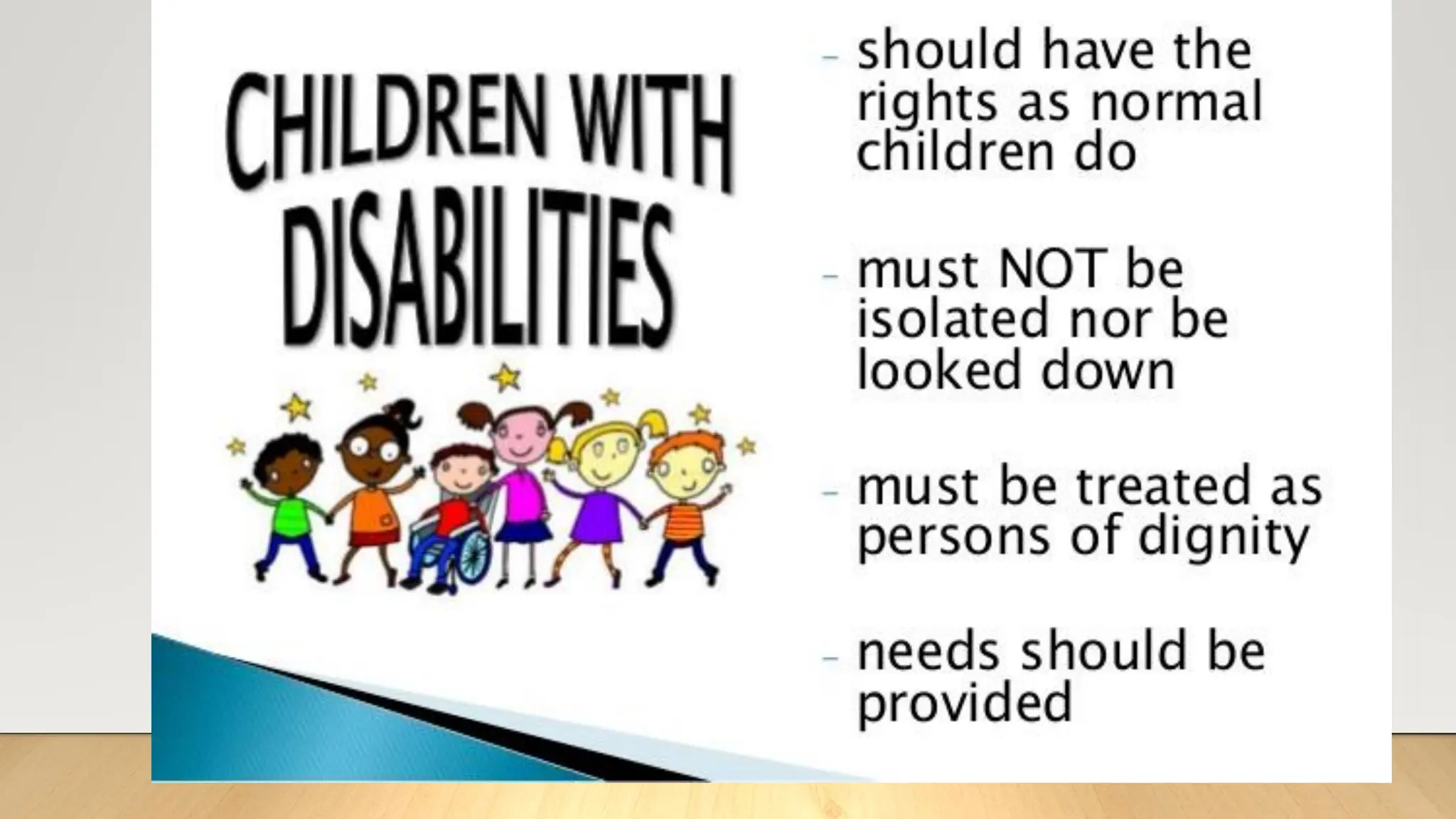 CHILDREN WITH DISABILITIES

- should have the rights as normal children do

- must NOT be isolated nor be looked down

- must be treated as persons of dignity

- needs should be provided